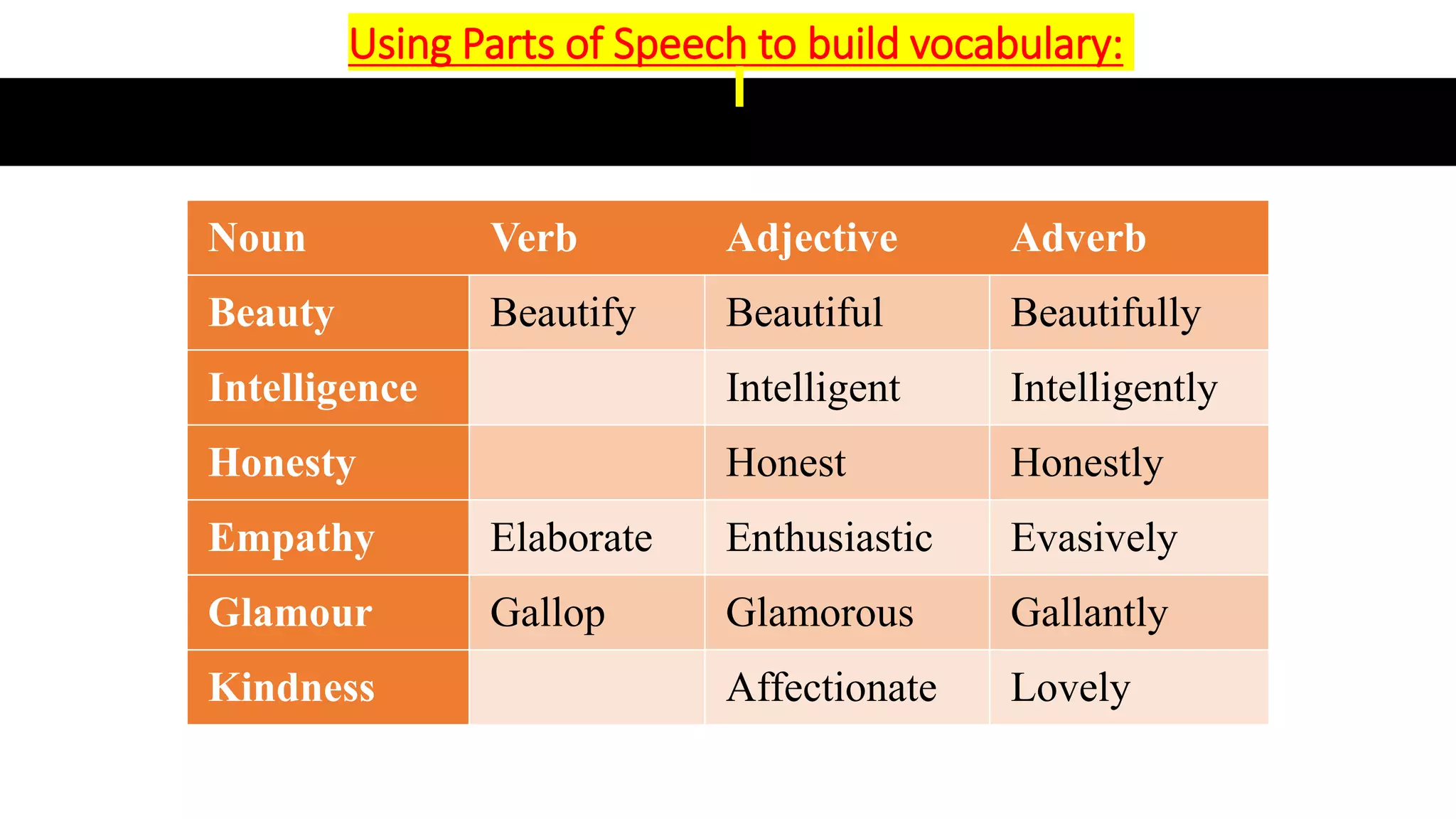 Using Parts of Speech to build vocabulary:

| Noun | Verb | Adjective | Adverb |
|---|---|---|---|
| Beauty | Beautify | Beautiful | Beautifully |
| Intelligence | | Intelligent | Intelligently |
| Honesty | | Honest | Honestly |
| Empathy | Elaborate | Enthusiastic | Evasively |
| Glamour | Gallop | Glamorous | Gallantly |
| Kindness | | Affectionate | Lovely |